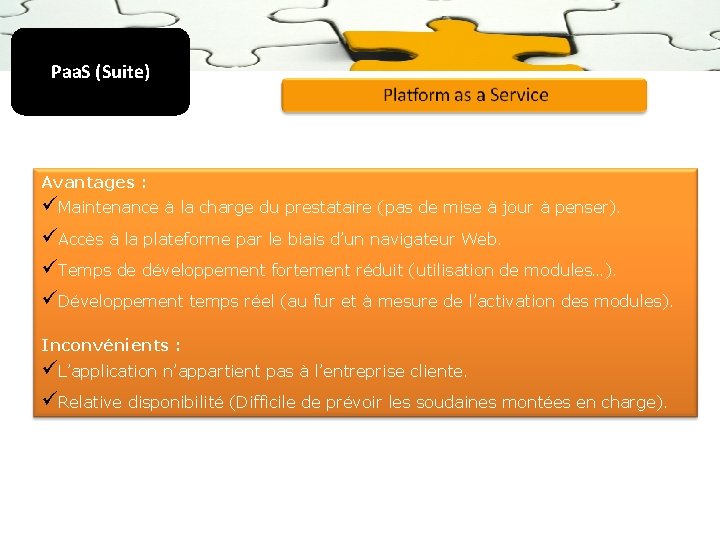 PaaS (Suite)

Platform as a Service

Avantages :
✓Maintenance à la charge du prestataire (pas de mise à jour à penser).
✓Accès à la plateforme par le biais d'un navigateur Web.
✓Temps de développement fortement réduit (utilisation de modules…).
✓Développement temps réel (au fur et à mesure de l'activation des modules).

Inconvénients :
✓L'application n'appartient pas à l'entreprise cliente.
✓Relative disponibilité (Difficile de prévoir les soudaines montées en charge).